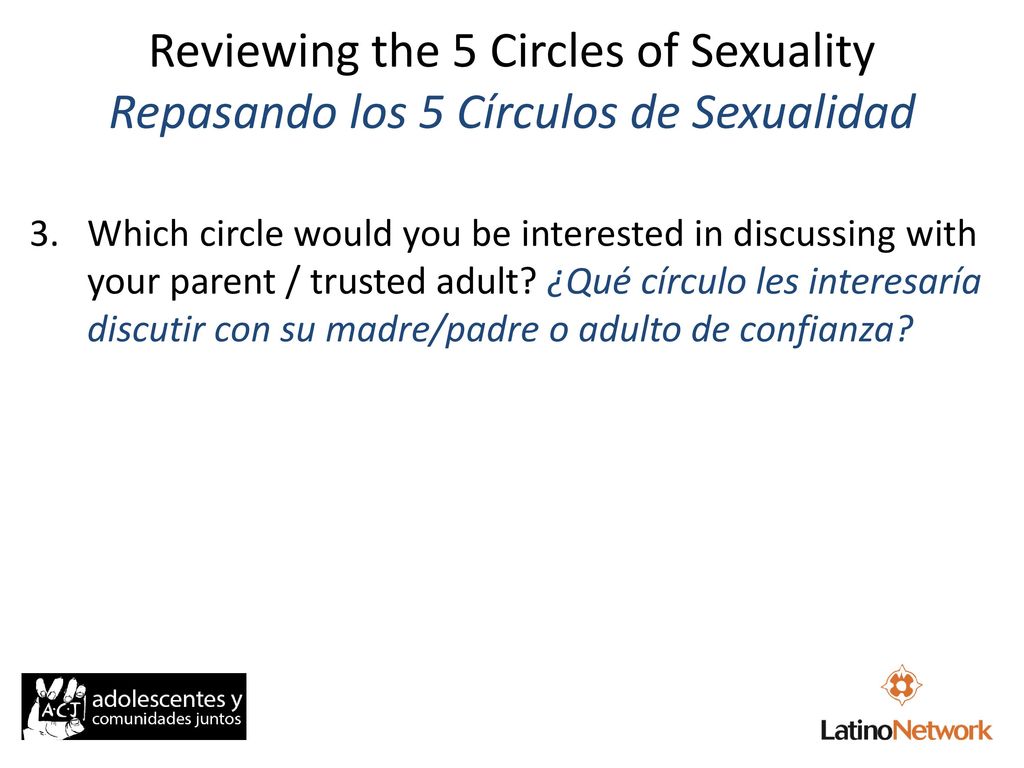 Reviewing the 5 Circles of Sexuality
Repasando los 5 Círculos de Sexualidad

3. Which circle would you be interested in discussing with your parent / trusted adult? ¿Qué círculo les interesaría discutir con su madre/padre o adulto de confianza?

A·C·T adolescentes y comunidades juntos

LatinoNetwork